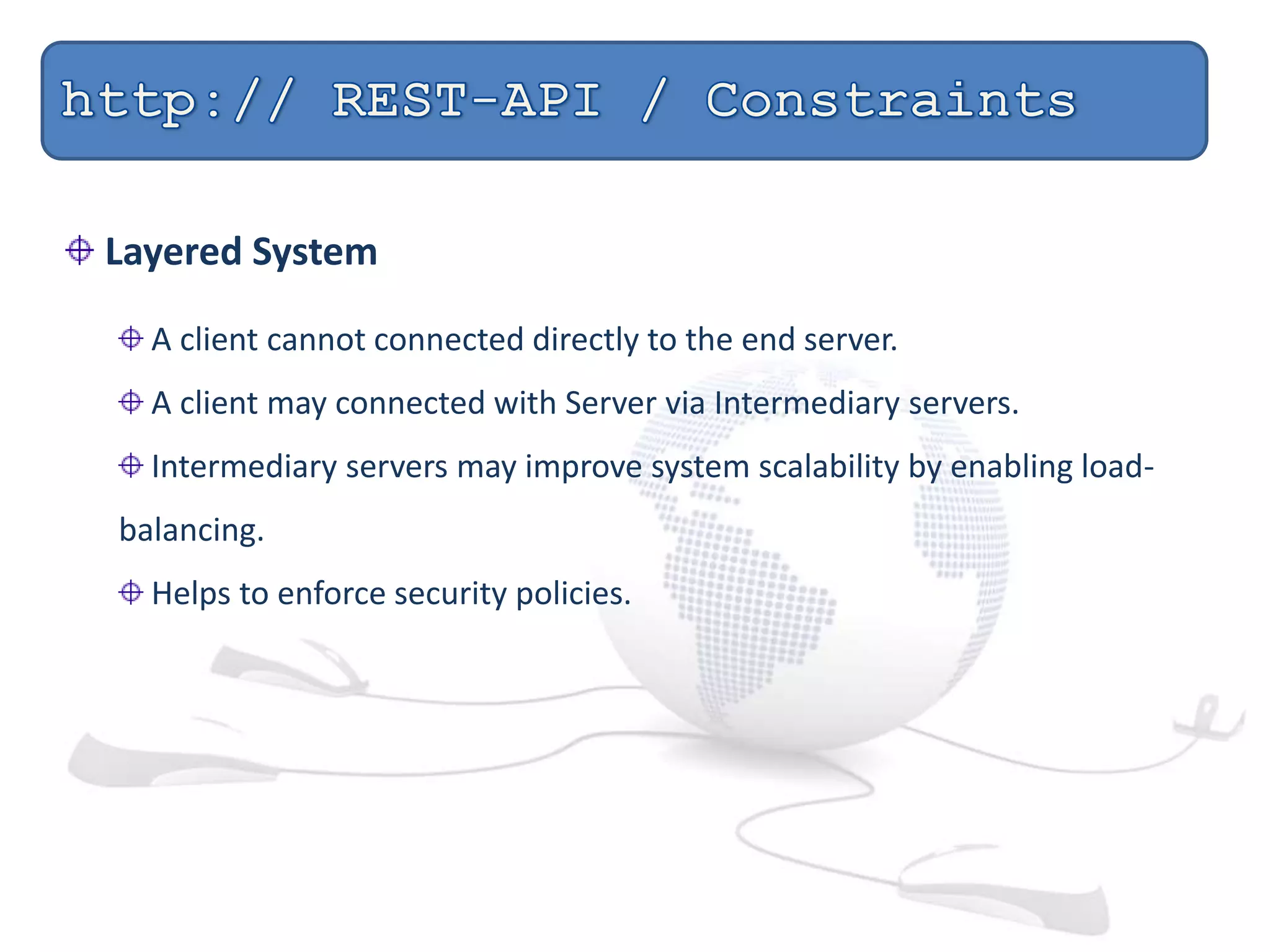 http:// REST-API / Constraints

Layered System

A client cannot connected directly to the end server.

A client may connected with Server via Intermediary servers.

Intermediary servers may improve system scalability by enabling load-balancing.

Helps to enforce security policies.